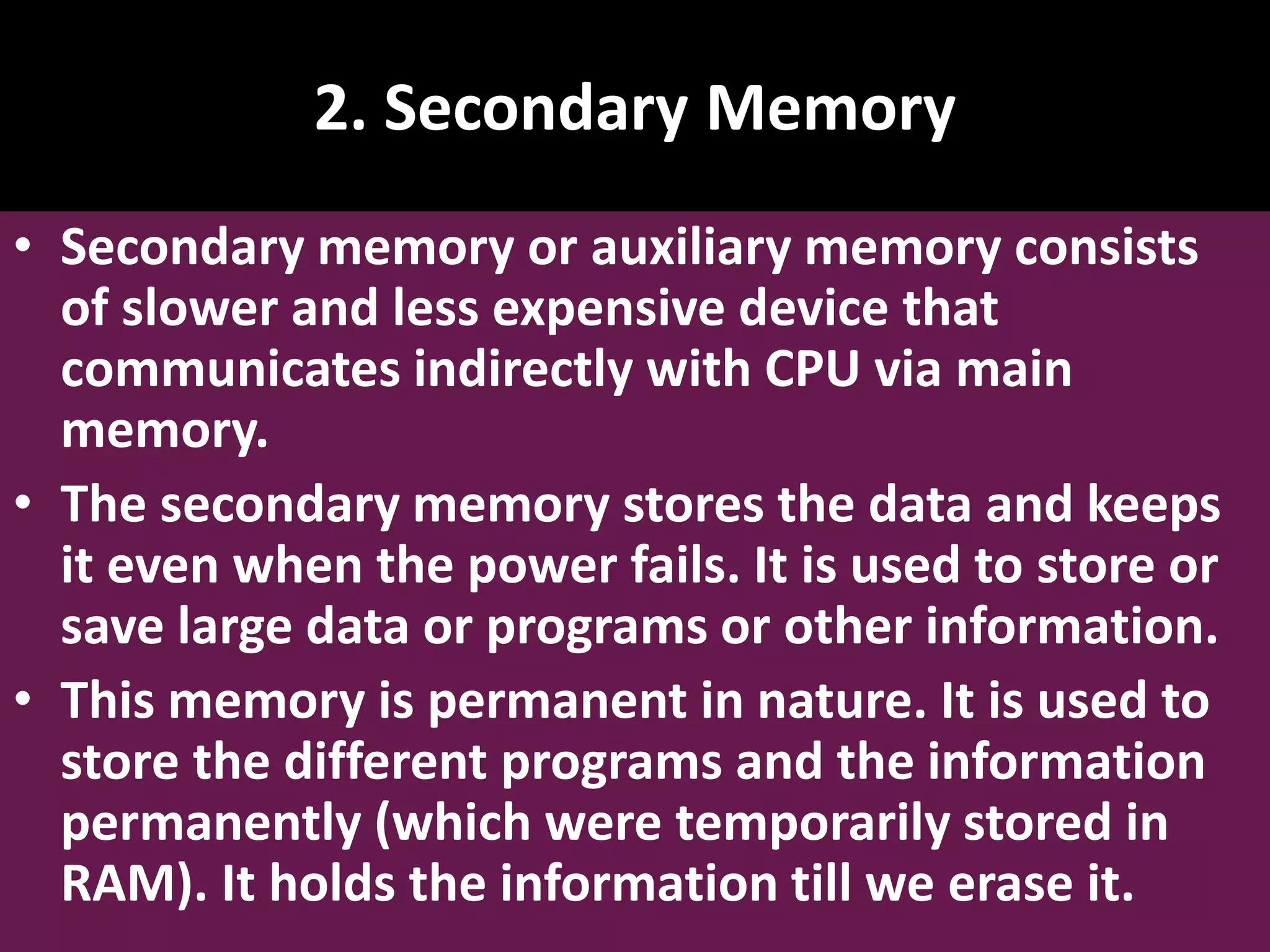 2. Secondary Memory

• Secondary memory or auxiliary memory consists of slower and less expensive device that communicates indirectly with CPU via main memory.

• The secondary memory stores the data and keeps it even when the power fails. It is used to store or save large data or programs or other information.

• This memory is permanent in nature. It is used to store the different programs and the information permanently (which were temporarily stored in RAM). It holds the information till we erase it.